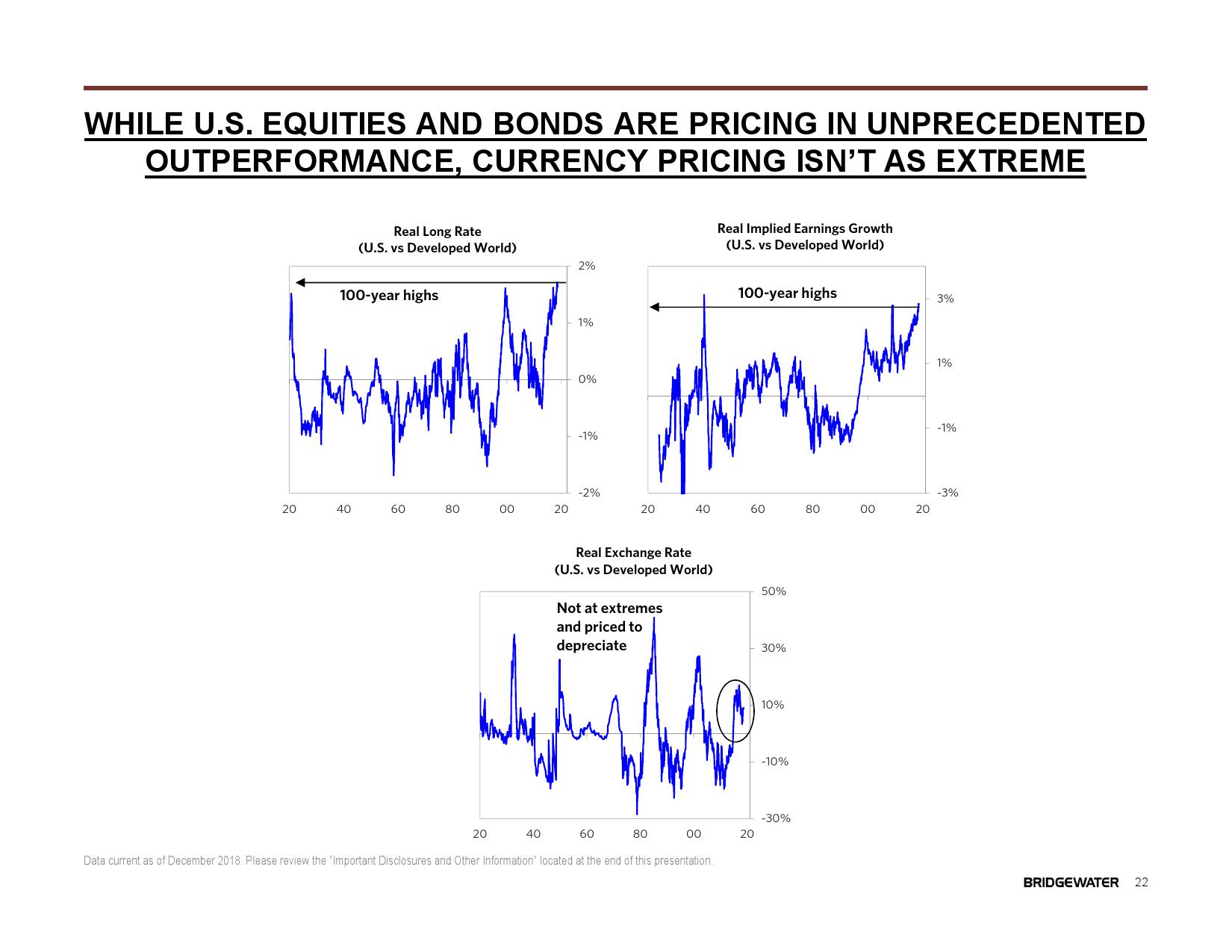 WHILE U.S. EQUITIES AND BONDS ARE PRICING IN UNPRECEDENTED OUTPERFORMANCE, CURRENCY PRICING ISN'T AS EXTREME

Real Long Rate
(U.S. vs Developed World)

100-year highs

2%
1%
0%
-1%
-2%

20 40 60 80 00 20

Real Implied Earnings Growth
(U.S. vs Developed World)

100-year highs

3%
1%
-1%
-3%

20 40 60 80 00 20

Real Exchange Rate
(U.S. vs Developed World)

Not at extremes and priced to depreciate

50%
30%
10%
-10%
-30%

20 40 60 80 00 20

Data current as of December 2018. Please review the "Important Disclosures and Other Information" located at the end of this presentation.

BRIDGEWATER 22